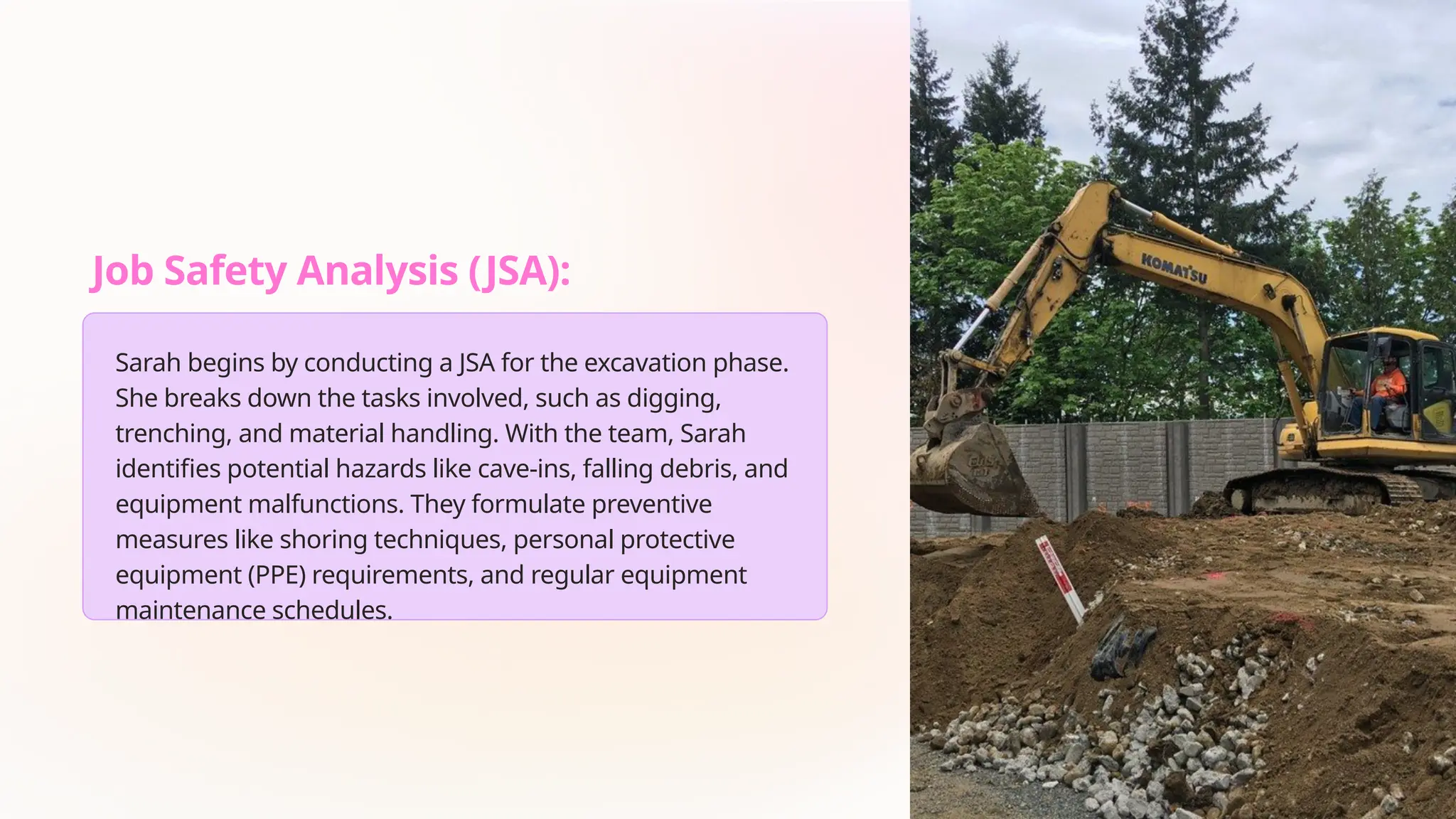 Job Safety Analysis (JSA):

Sarah begins by conducting a JSA for the excavation phase. She breaks down the tasks involved, such as digging, trenching, and material handling. With the team, Sarah identifies potential hazards like cave-ins, falling debris, and equipment malfunctions. They formulate preventive measures like shoring techniques, personal protective equipment (PPE) requirements, and regular equipment maintenance schedules.

KOMATSU